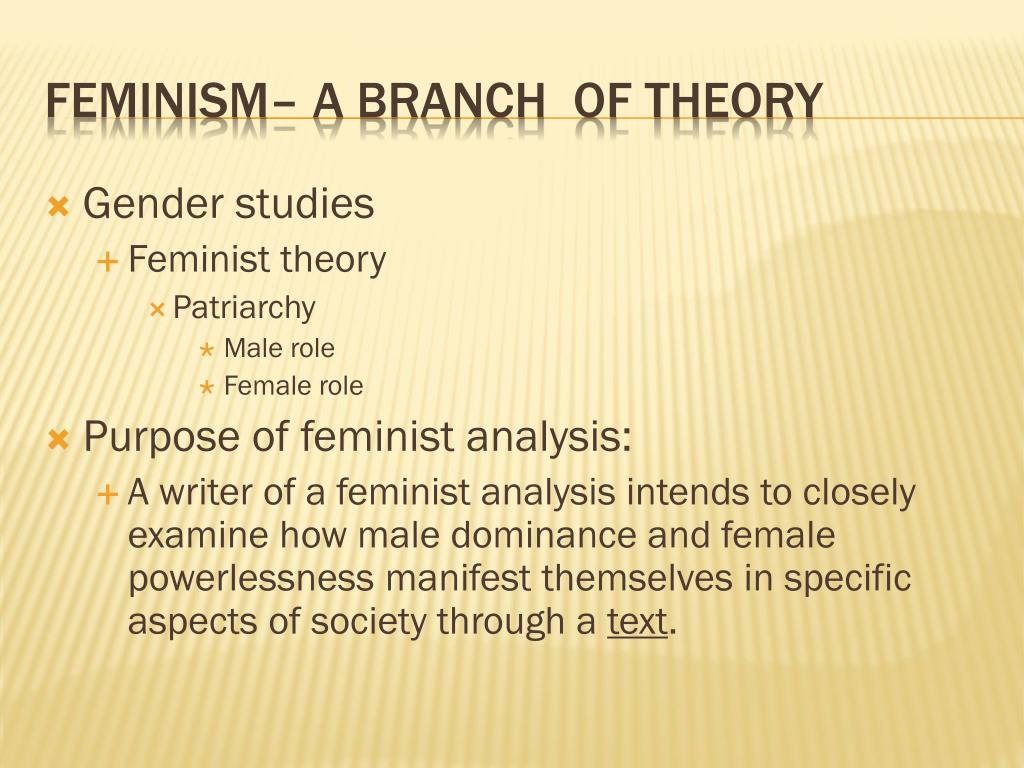 FEMINISM– A BRANCH OF THEORY

Gender studies
Feminist theory
Patriarchy
Male role
Female role

Purpose of feminist analysis:
A writer of a feminist analysis intends to closely examine how male dominance and female powerlessness manifest themselves in specific aspects of society through a text.